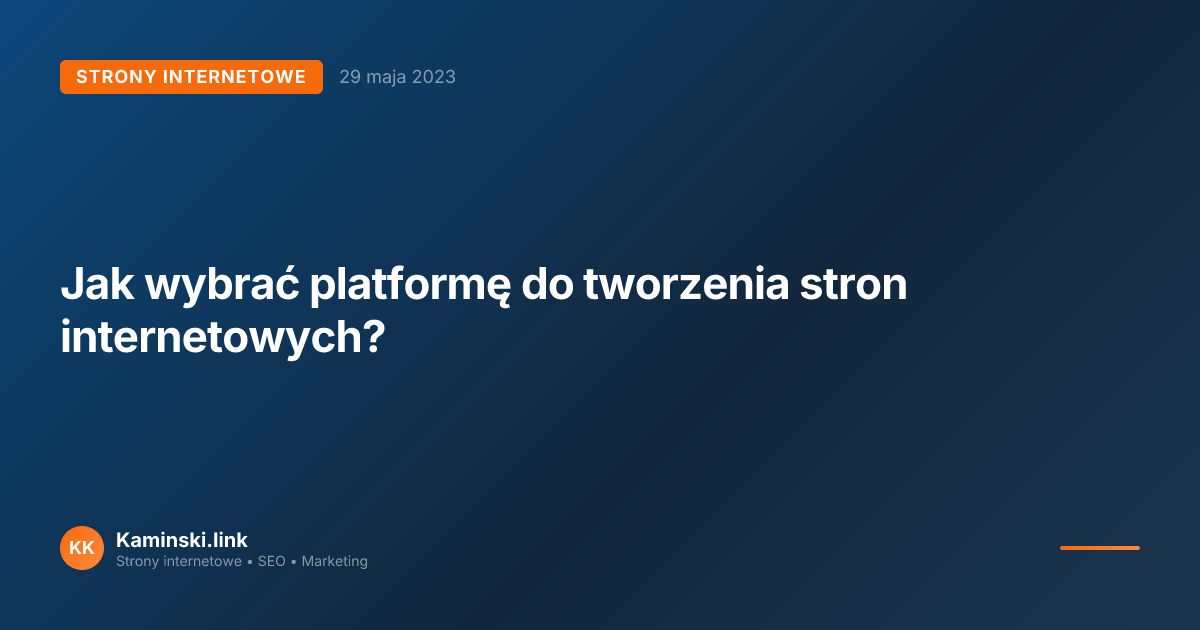 STRONY INTERNETOWE 29 maja 2023

Jak wybrać platformę do tworzenia stron internetowych?

KK Kaminski.link
Strony internetowe • SEO • Marketing